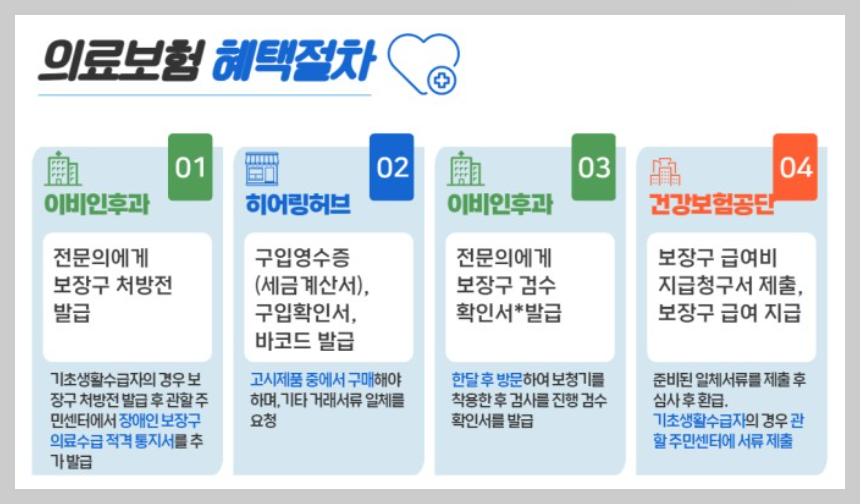 의료보험 혜택절차

01
이비인후과
전문의에게 보장구 처방전 발급
기초생활수급자의 경우 보장구 처방전 발급 후 관할 주민센터에서 장애인 보장구 의료수급 적격 통지서를 추가 발급

02
히어링허브
구입영수증 (세금계산서), 구입확인서, 바코드 발급
고시제품 중에서 구매해야 하며, 기타 거래서류 일체를 요청

03
이비인후과
전문의에게 보장구 검수 확인서*발급
한달 후 방문하여 보청기를 착용한 후 검사를 진행 검수 확인서를 발급

04
건강보험공단
보장구 급여비 지급청구서 제출, 보장구 급여 지급
준비된 일체서류를 제출 후 심사 후 환급.
기초생활수급자의 경우 관할 주민센터에 서류 제출